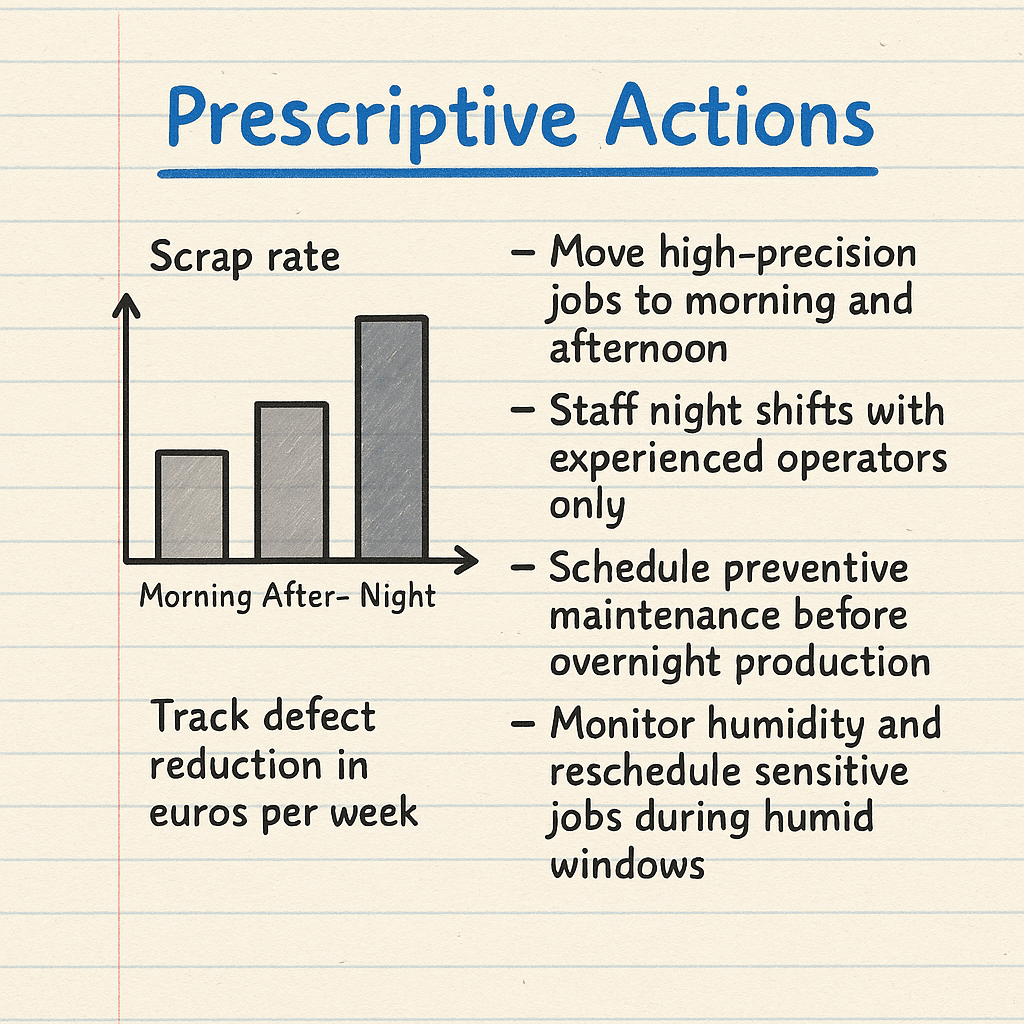 Prescriptive Actions

Scrap rate

Morning After- Night

Track defect reduction in euros per week

– Move high-precision jobs to morning and afternoon

– Staff night shifts with experienced operators only

– Schedule preventive maintenance before overnight production

– Monitor humidity and reschedule sensitive jobs during humid windows